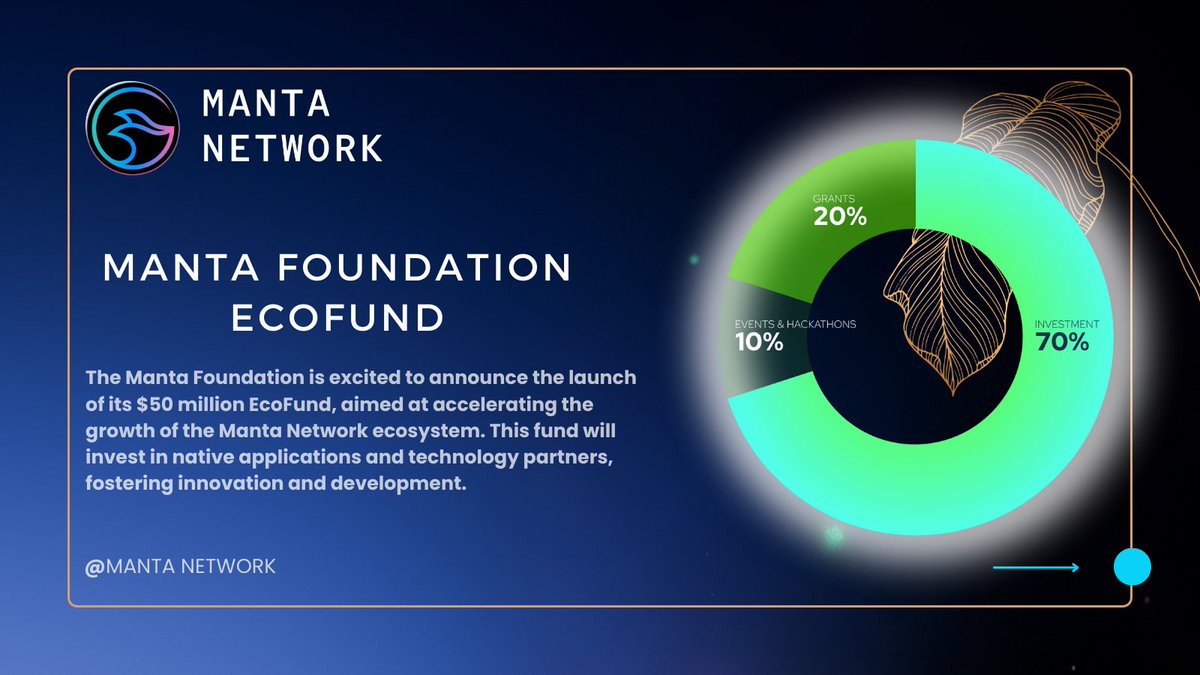 MANTA NETWORK

MANTA FOUNDATION ECOFUND

The Manta Foundation is excited to announce the launch of its $50 million EcoFund, aimed at accelerating the growth of the Manta Network ecosystem. This fund will invest in native applications and technology partners, fostering innovation and development.

@MANTA NETWORK

GRANTS
20%

EVENTS & HACKATHONS
10%

INVESTMENT
70%